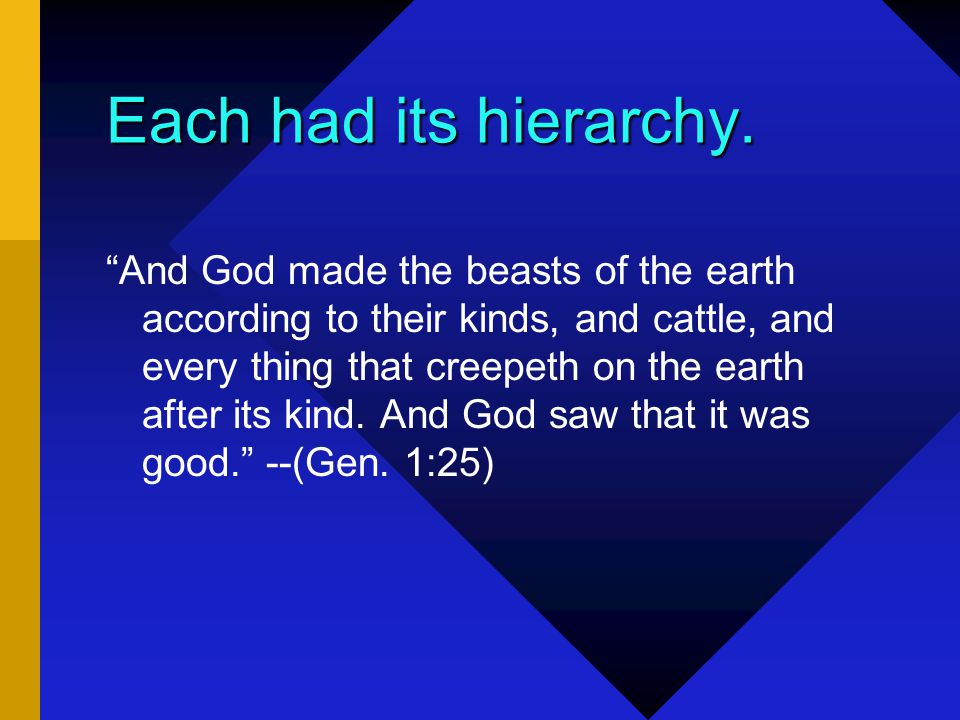 Each had its hierarchy.

“And God made the beasts of the earth according to their kinds, and cattle, and every thing that creepeth on the earth after its kind. And God saw that it was good.” --(Gen. 1:25)